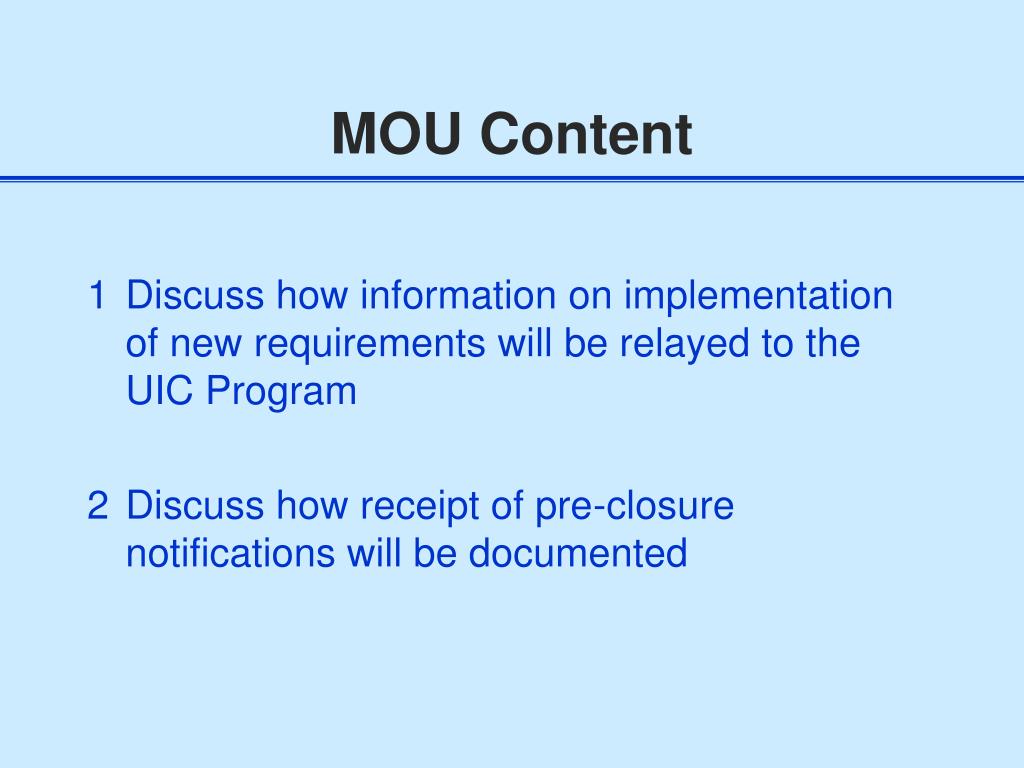 MOU Content

1 Discuss how information on implementation of new requirements will be relayed to the UIC Program

2 Discuss how receipt of pre-closure notifications will be documented